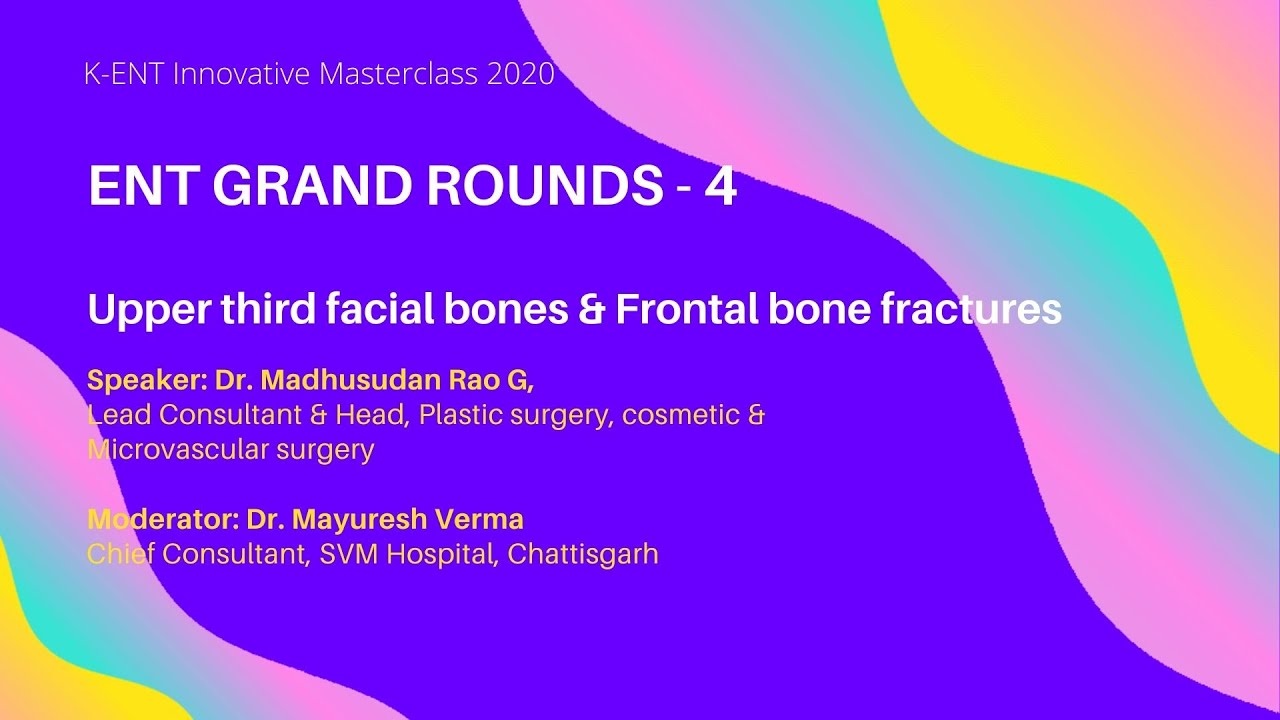 K-ENT Innovative Masterclass 2020

ENT GRAND ROUNDS - 4

Upper third facial bones & Frontal bone fractures

Speaker: Dr. Madhusudan Rao G,
Lead Consultant & Head, Plastic surgery, cosmetic & Microvascular surgery

Moderator: Dr. Mayuresh Verma
Chief Consultant, SVM Hospital, Chattisgarh